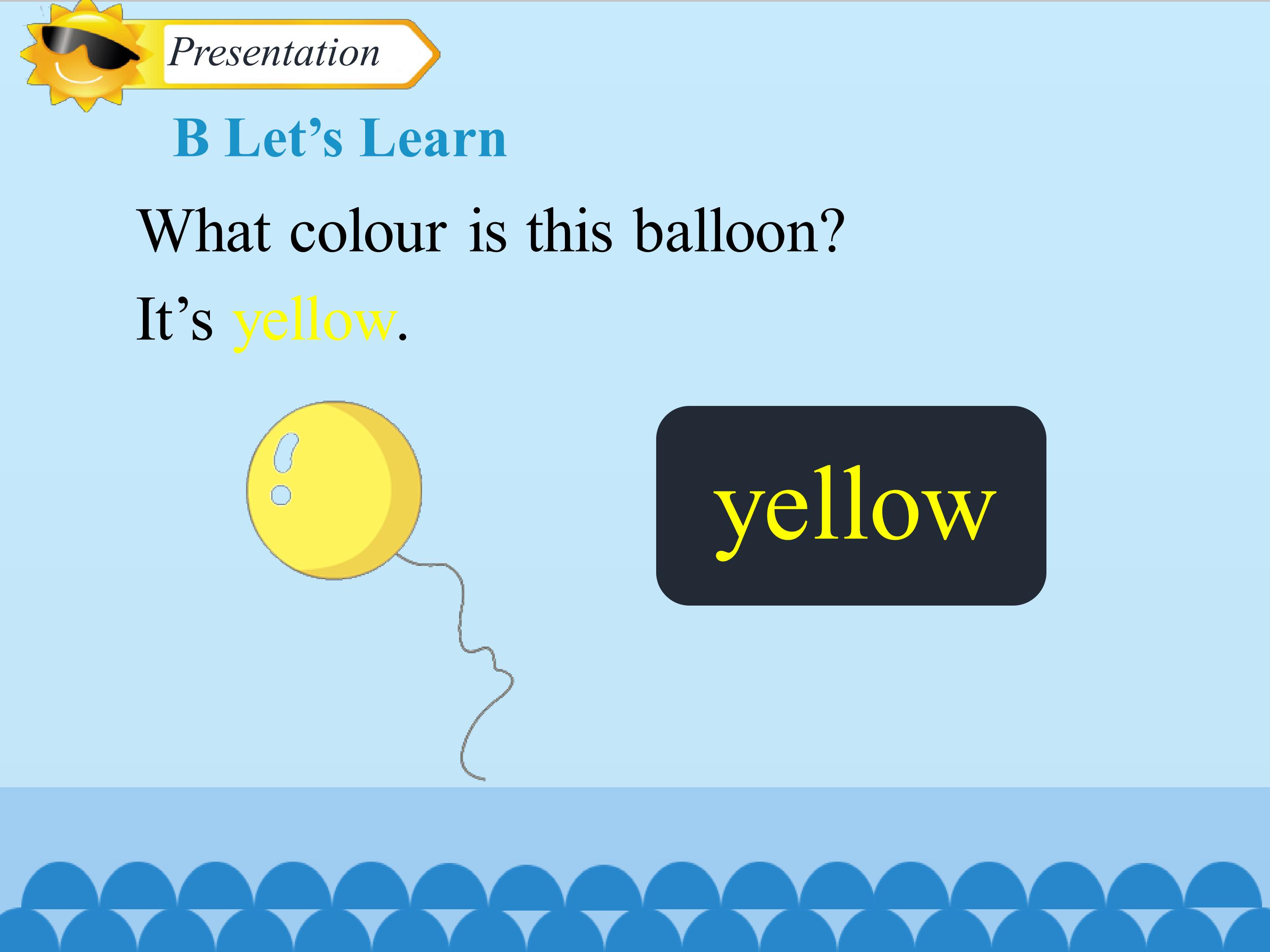 Presentation

B Let’s Learn

What colour is this balloon?

It’s yellow.

yellow